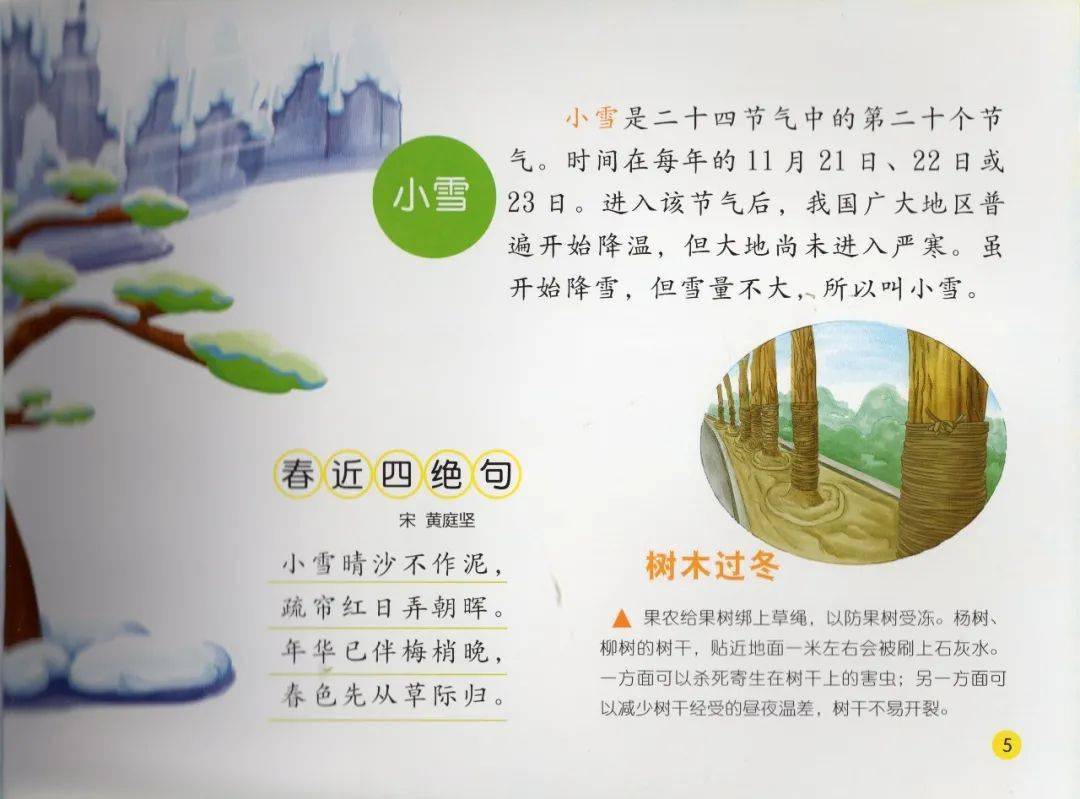 小雪

小雪是二十四节气中的第二十个节气。时间在每年的11月21日、22日或23日。进入该节气后，我国广大地区普遍开始降温，但大地尚未进入严寒。虽开始降雪，但雪量不大，所以叫小雪。

春近四绝句

宋 黄庭坚

小雪晴沙不作泥，
疏帘红日弄朝晖。
年华已伴梅梢晚，
春色先从草际归。

树木过冬

▲ 果农给果树绑上草绳，以防果树受冻。杨树、柳树的树干，贴近地面一米左右会被刷上石灰水。一方面可以杀死寄生在树干上的害虫；另一方面可以减少树干经受的昼夜温差，树干不易开裂。

5